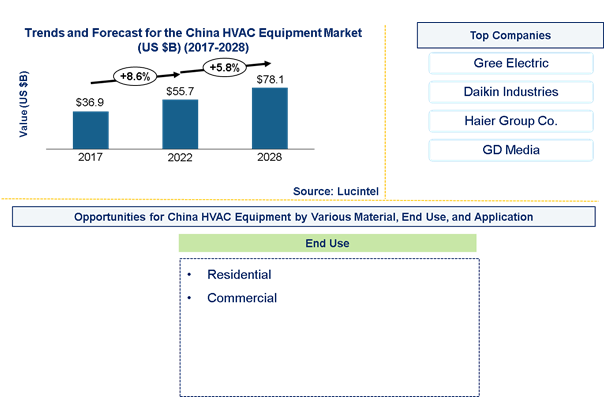 Trends and Forecast for the China HVAC Equipment Market (US $B) (2017-2028)

Value (US $B)

+8.6%
+5.8%

$36.9
$55.7
$78.1

2017
2022
2028

Source: Lucintel

Top Companies

Gree Electric

Daikin Industries

Haier Group Co.

GD Media

Opportunities for China HVAC Equipment by Various Material, End Use, and Application

End Use

• Residential
• Commercial